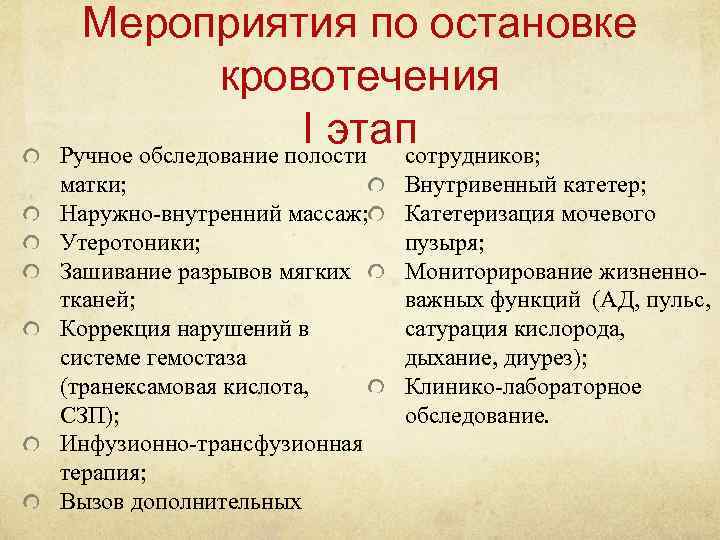 Мероприятия по остановке кровотечения
I этап

Ручное обследование полости матки;

Наружно-внутренний массаж;

Утеротоники;

Зашивание разрывов мягких тканей;

Коррекция нарушений в системе гемостаза (транексамовая кислота, СЗП);

Инфузионно-трансфузионная терапия;

Вызов дополнительных сотрудников;

Внутривенный катетер;

Катетеризация мочевого пузыря;

Мониторирование жизненно-важных функций (АД, пульс, сатурация кислорода, дыхание, диурез);

Клинико-лабораторное обследование.